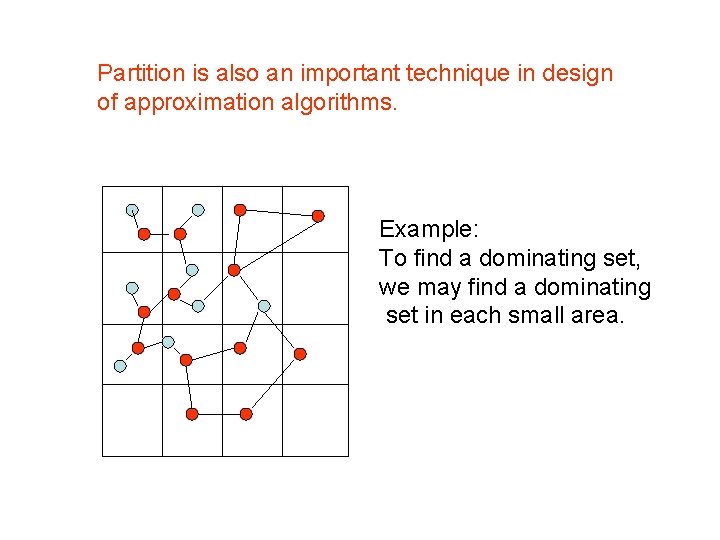 Partition is also an important technique in design of approximation algorithms.

Example:
To find a dominating set, we may find a dominating set in each small area.